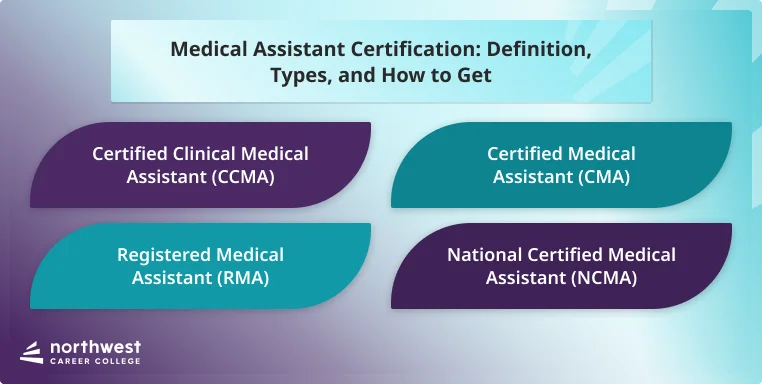 Medical Assistant Certification: Definition, Types, and How to Get

Certified Clinical Medical Assistant (CCMA)

Certified Medical Assistant (CMA)

Registered Medical Assistant (RMA)

National Certified Medical Assistant (NCMA)

northwest
CAREER COLLEGE